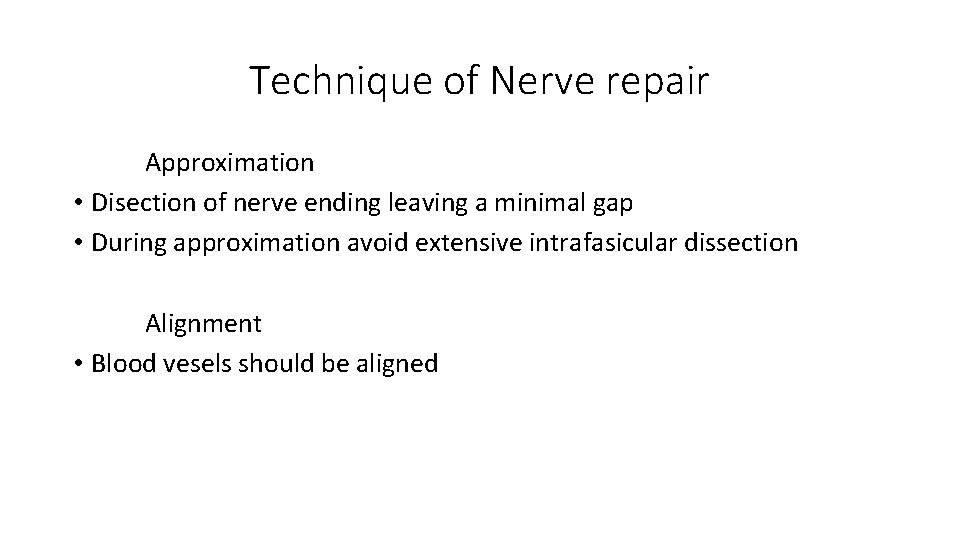 Technique of Nerve repair

Approximation

• Disection of nerve ending leaving a minimal gap
• During approximation avoid extensive intrafasicular dissection

Alignment

• Blood vesels should be aligned